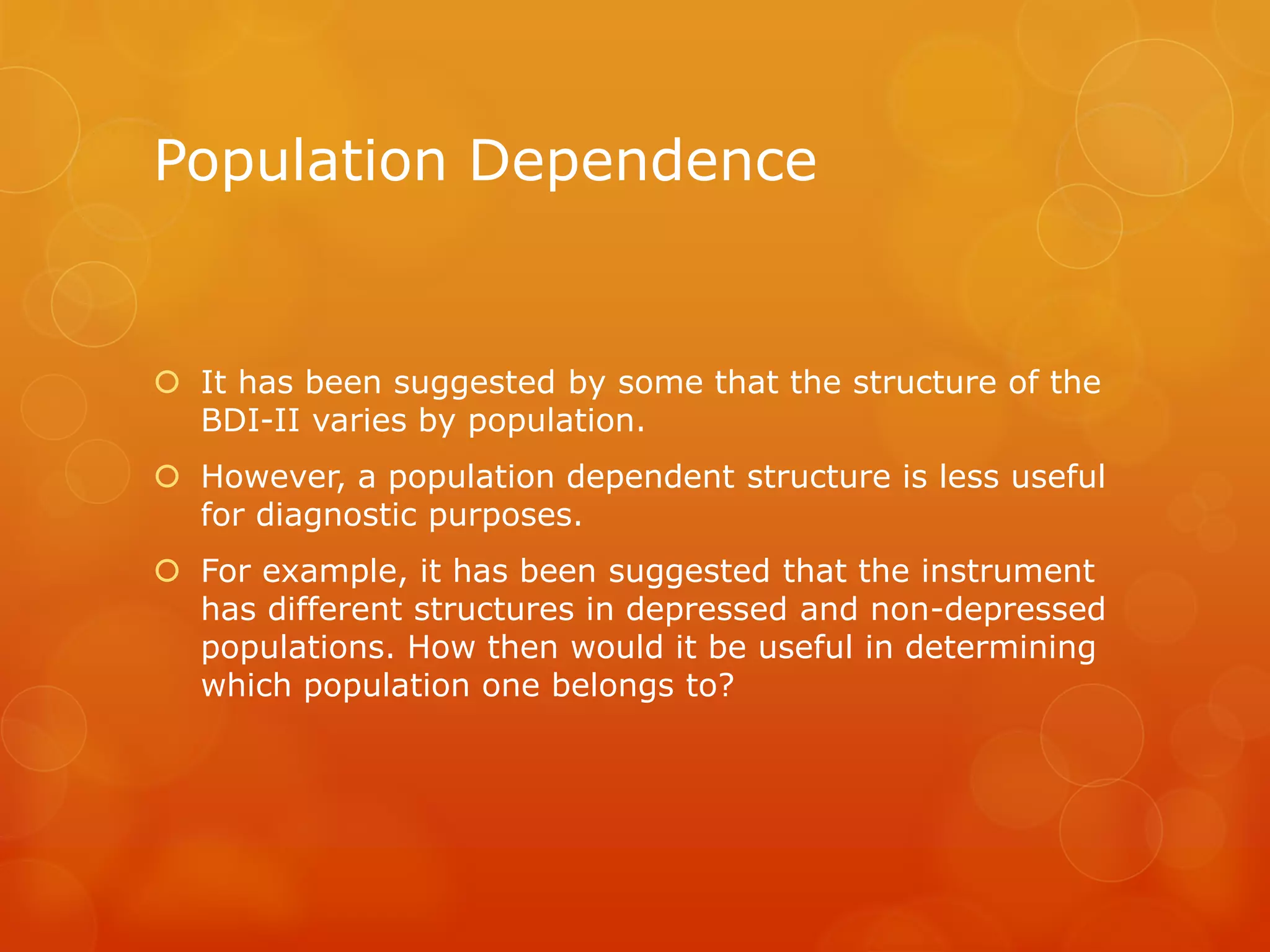 Population Dependence

It has been suggested by some that the structure of the BDI-II varies by population.

However, a population dependent structure is less useful for diagnostic purposes.

For example, it has been suggested that the instrument has different structures in depressed and non-depressed populations. How then would it be useful in determining which population one belongs to?